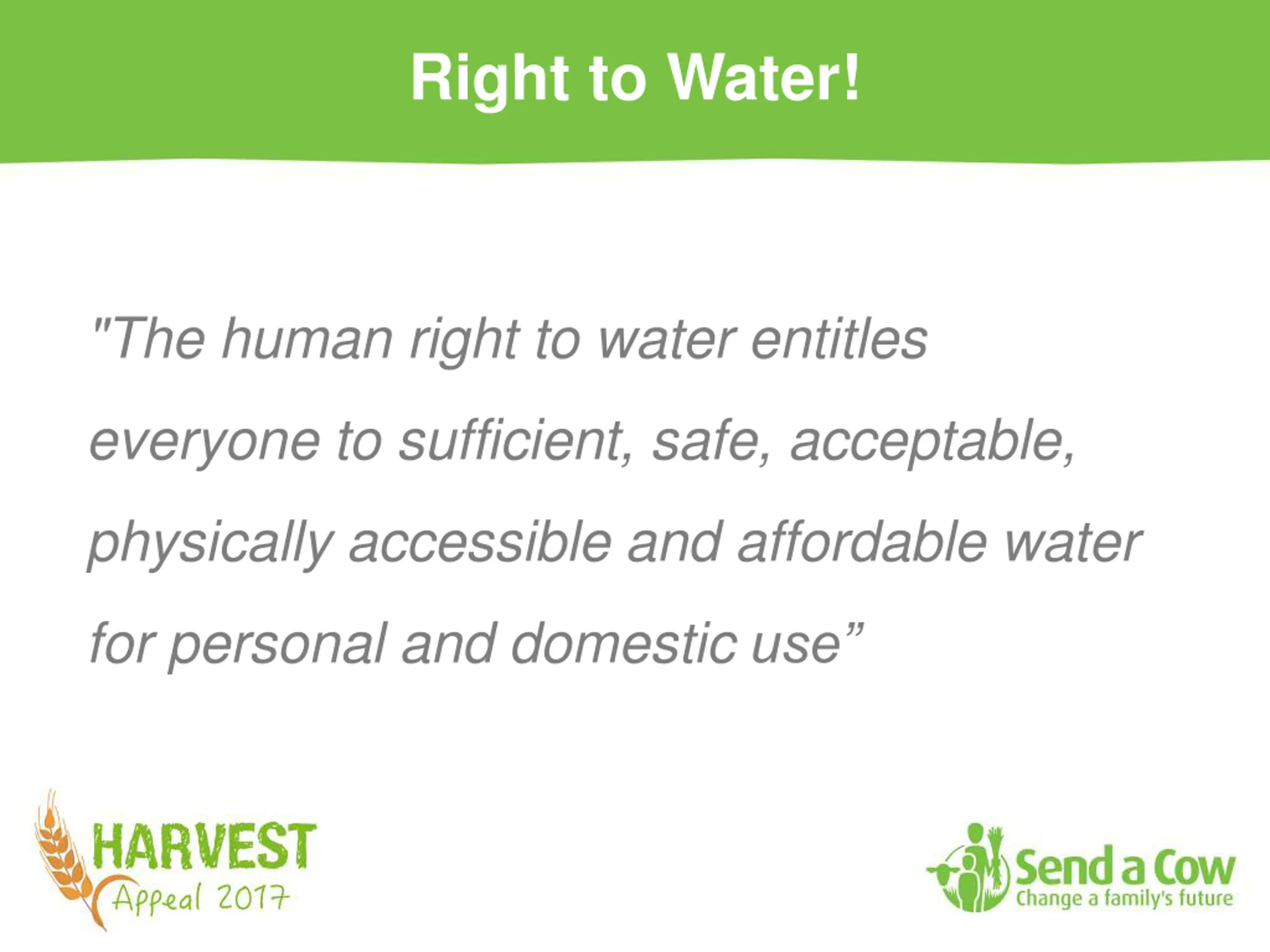 Right to Water!

"The human right to water entitles everyone to sufficient, safe, acceptable, physically accessible and affordable water for personal and domestic use”

HARVEST
Appeal 2017

Send a Cow
Change a family's future